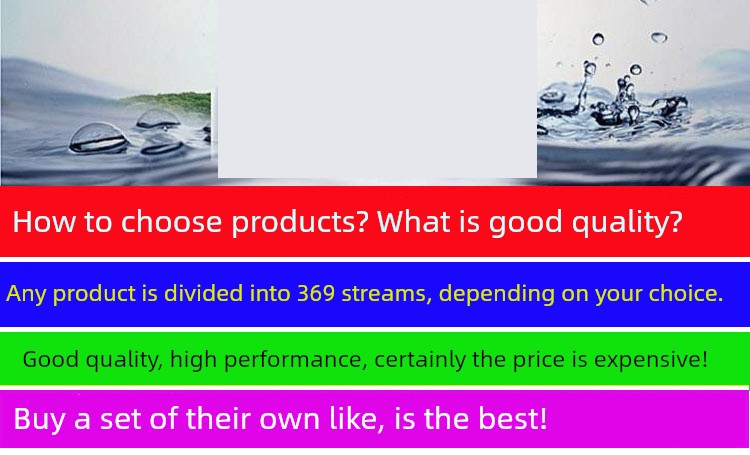 How to choose products? What is good quality?

Any product is divided into 369 streams, depending on your choice.

Good quality, high performance, certainly the price is expensive!

Buy a set of their own like, is the best!